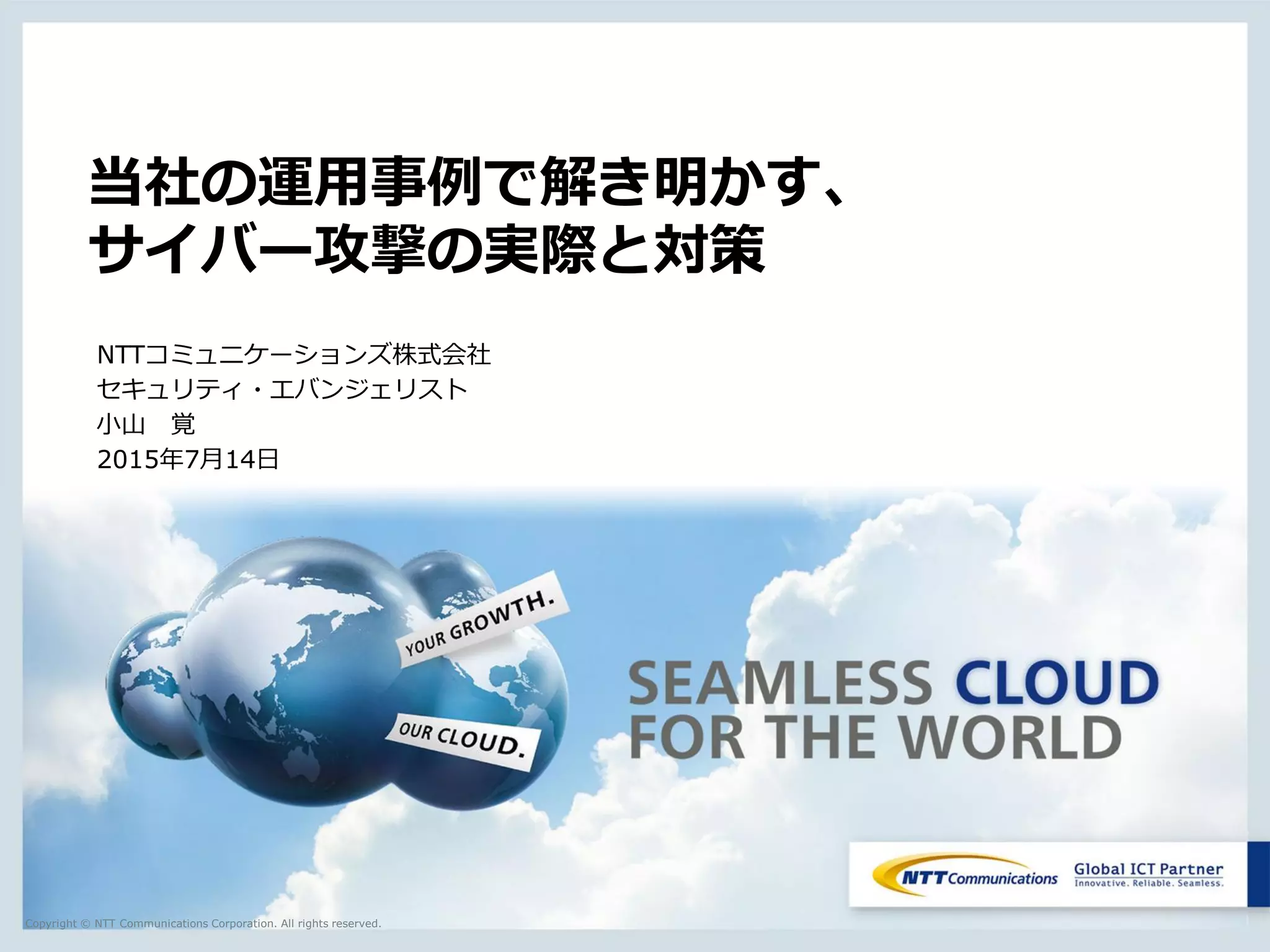 当社の運用事例で解き明かす、
サイバー攻撃の実際と対策

NTTコミュニケーションズ株式会社
セキュリティ・エバンジェリスト
小山　覚
2015年7月14日

YOUR GROWTH.
OUR CLOUD.

SEAMLESS CLOUD
FOR THE WORLD

NTT Communications

Global ICT Partner
Innovative. Reliable. Seamless.

Copyright © NTT Communications Corporation. All rights reserved.